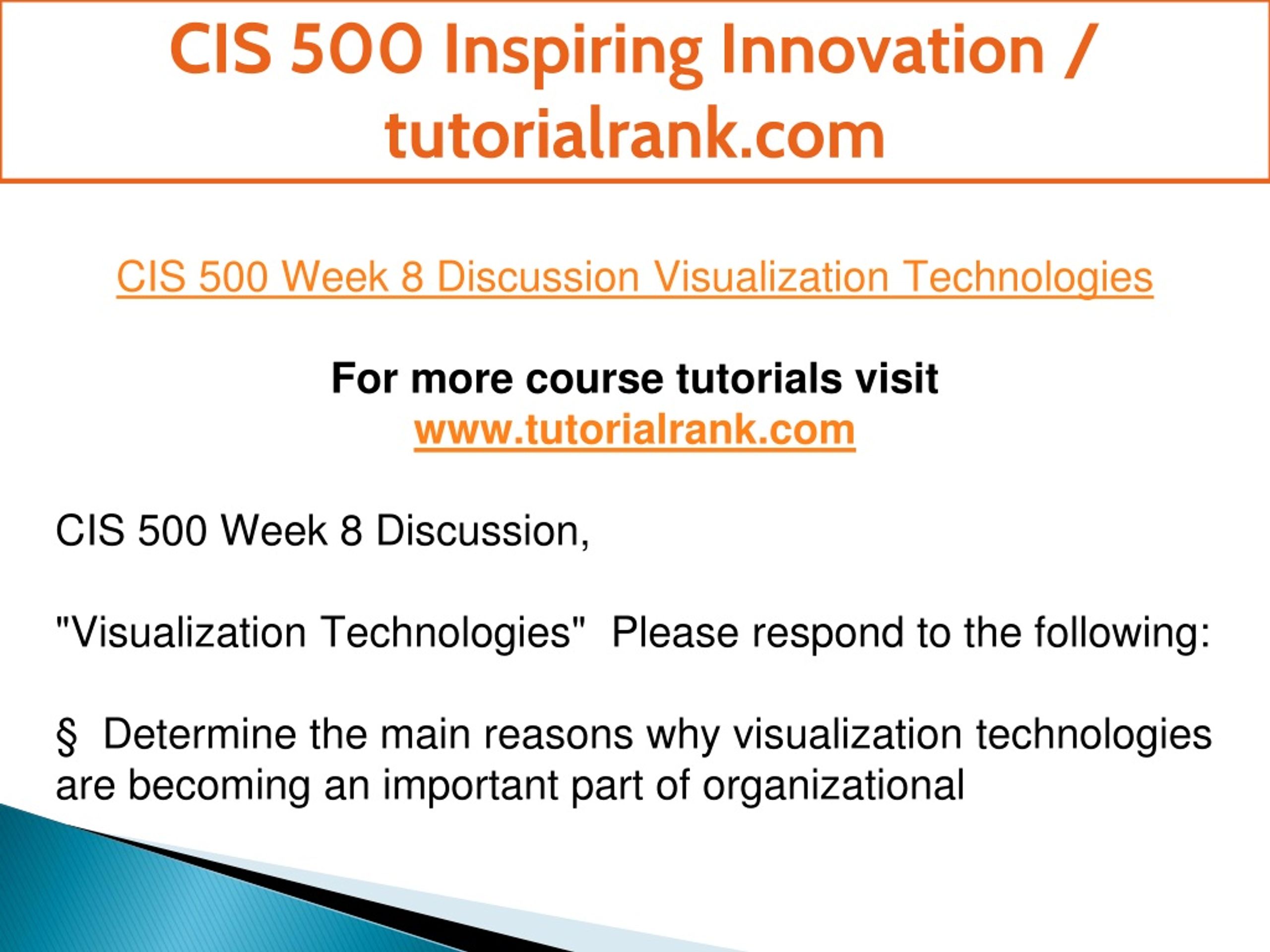 CIS 500 Inspiring Innovation / tutorialrank.com

CIS 500 Week 8 Discussion Visualization Technologies

For more course tutorials visit
www.tutorialrank.com

CIS 500 Week 8 Discussion,

"Visualization Technologies"  Please respond to the following:

§  Determine the main reasons why visualization technologies are becoming an important part of organizational